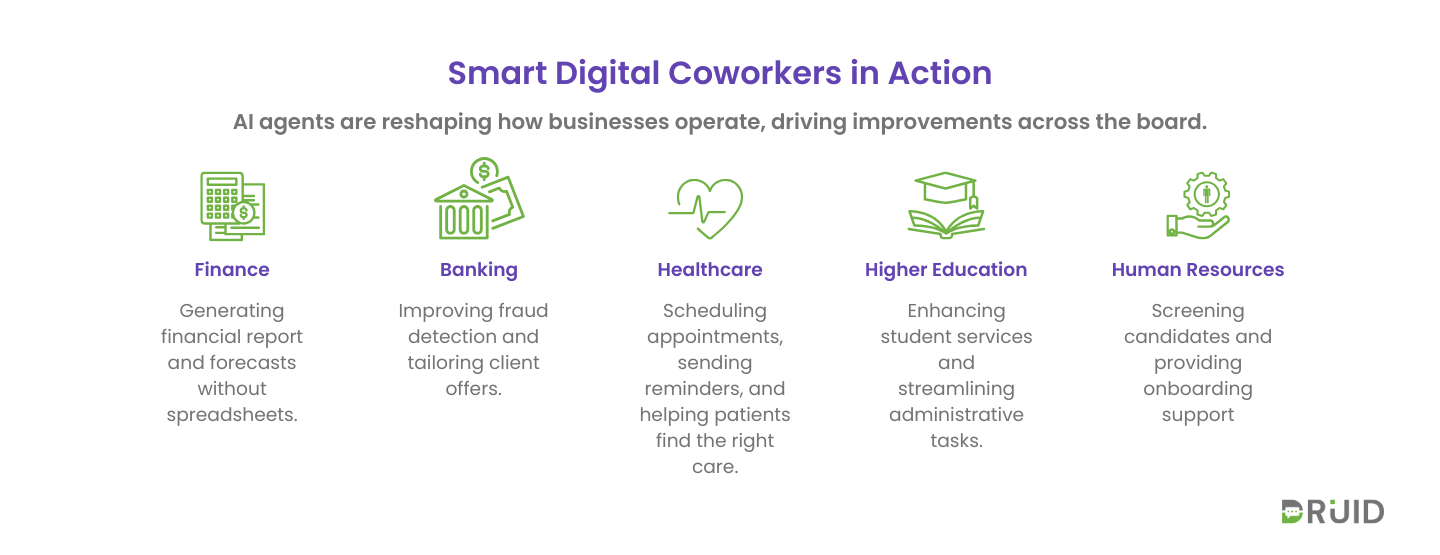 Smart Digital Coworkers in Action

AI agents are reshaping how businesses operate, driving improvements across the board.

Finance

Generating financial report and forecasts without spreadsheets.

Banking

Improving fraud detection and tailoring client offers.

Healthcare

Scheduling appointments, sending reminders, and helping patients find the right care.

Higher Education

Enhancing student services and streamlining administrative tasks.

Human Resources

Screening candidates and providing onboarding support

DRUID